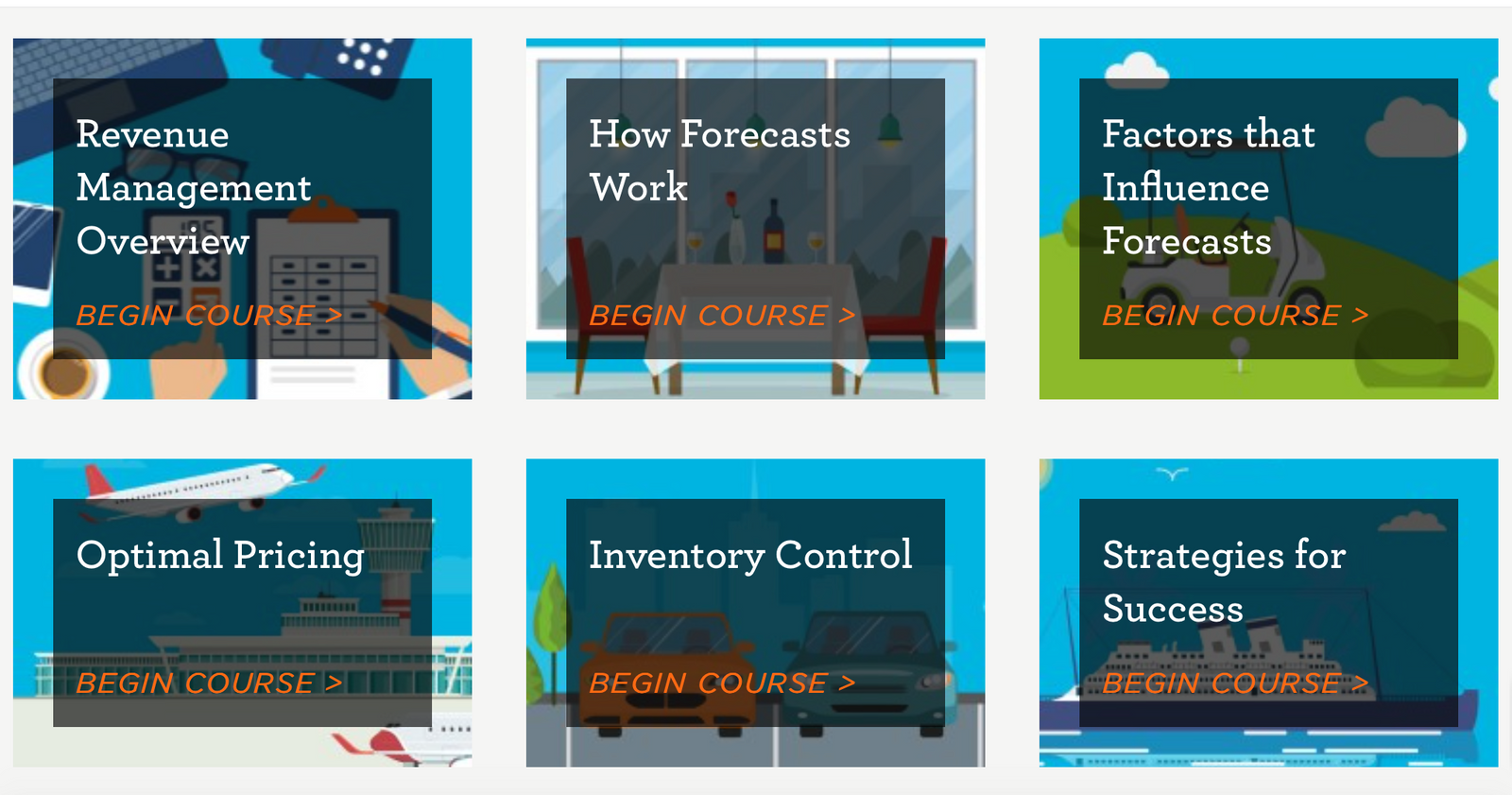 Revenue Management Overview

BEGIN COURSE >

How Forecasts Work

BEGIN COURSE >

Factors that Influence Forecasts

BEGIN COURSE >

Optimal Pricing

BEGIN COURSE >

Inventory Control

BEGIN COURSE >

Strategies for Success

BEGIN COURSE >